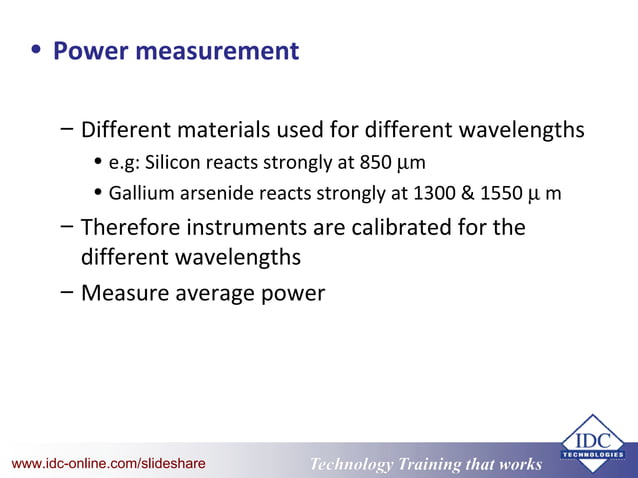 • Power measurement

– Different materials used for different wavelengths
• e.g: Silicon reacts strongly at 850 μm
• Gallium arsenide reacts strongly at 1300 & 1550 μ m
– Therefore instruments are calibrated for the different wavelengths
– Measure average power

www.idc-online.com/slideshare

Technology Training that works

IDC
TECHNOLOGIES